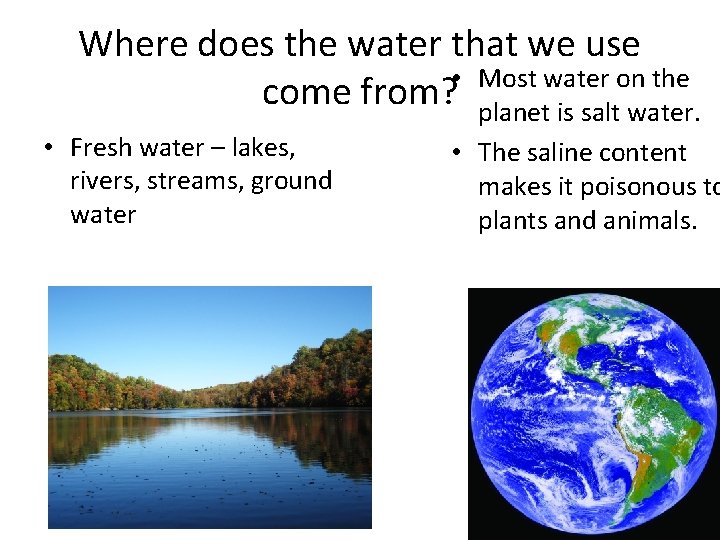 Where does the water that we use come from?

• Fresh water – lakes, rivers, streams, ground water

• Most water on the planet is salt water.
• The saline content makes it poisonous to plants and animals.